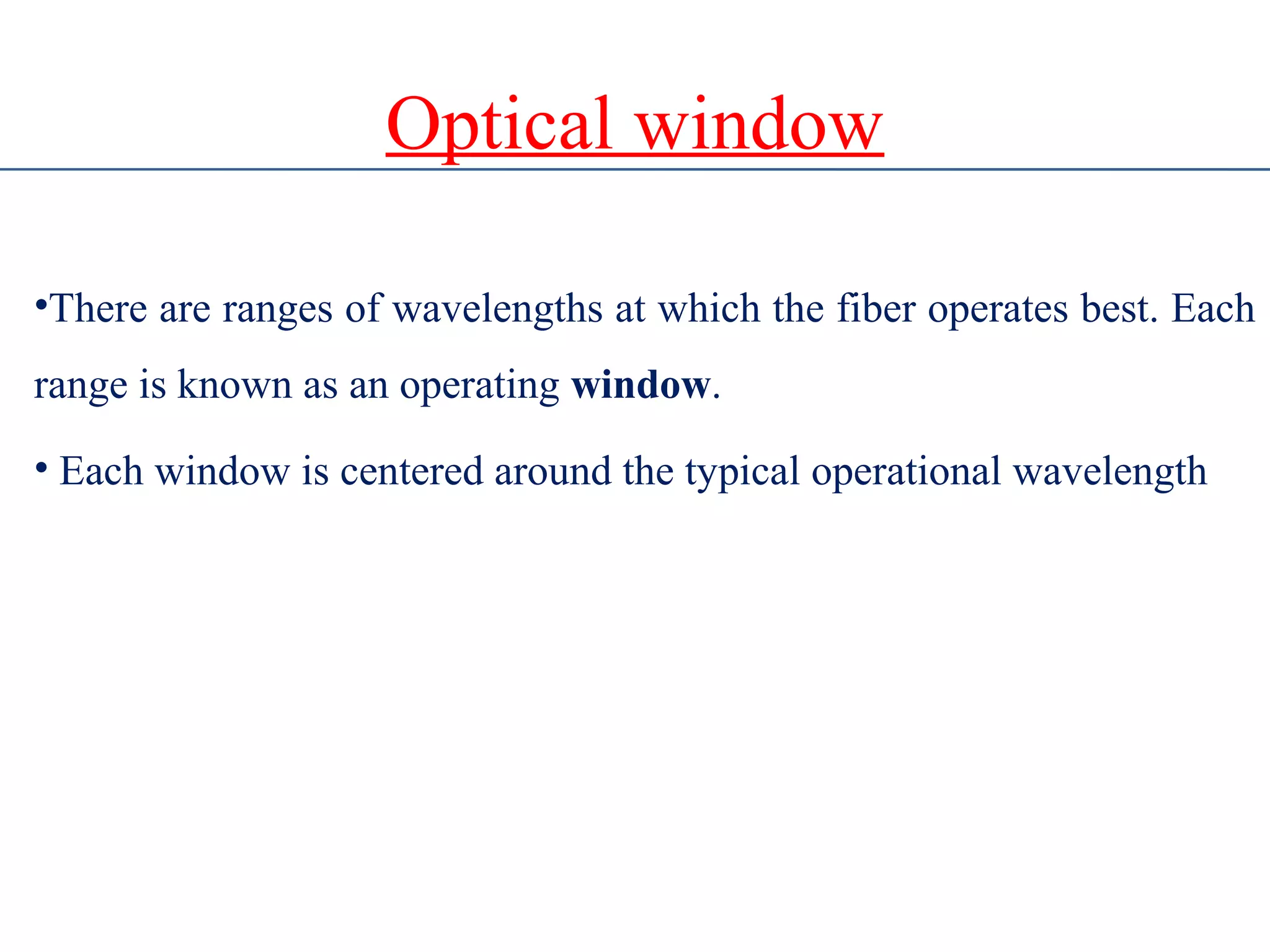 Optical window

•There are ranges of wavelengths at which the fiber operates best. Each range is known as an operating window.

• Each window is centered around the typical operational wavelength